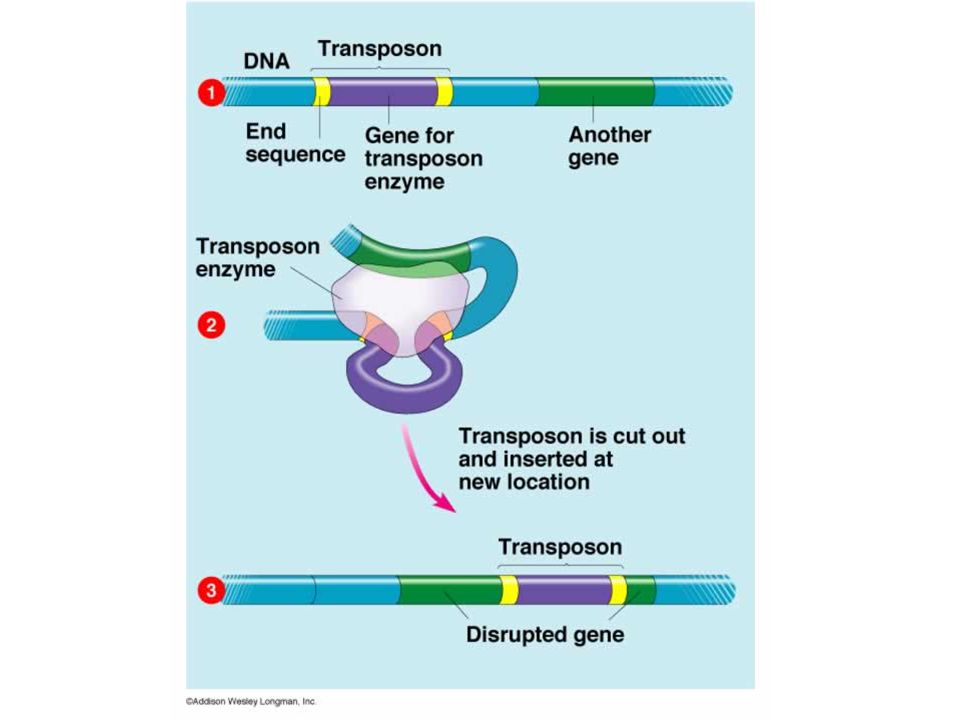 DNA

Transposon

1

End sequence

Gene for transposon enzyme

Another gene

Transposon enzyme

2

Transposon is cut out and inserted at new location

Transposon

3

Disrupted gene

©Addison Wesley Longman, Inc.